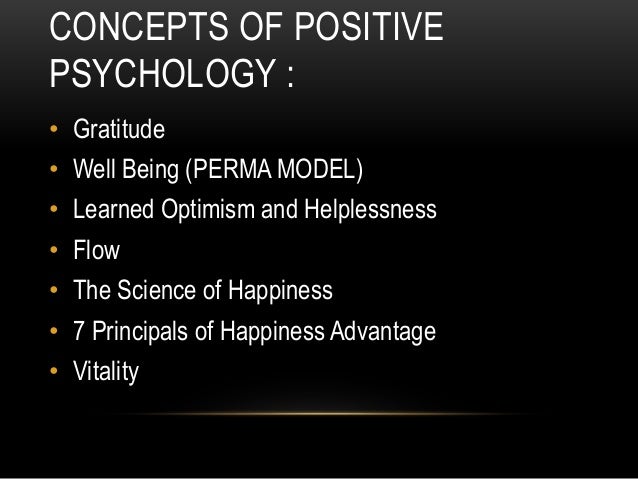 CONCEPTS OF POSITIVE PSYCHOLOGY :

• Gratitude
• Well Being (PERMA MODEL)
• Learned Optimism and Helplessness
• Flow
• The Science of Happiness
• 7 Principals of Happiness Advantage
• Vitality